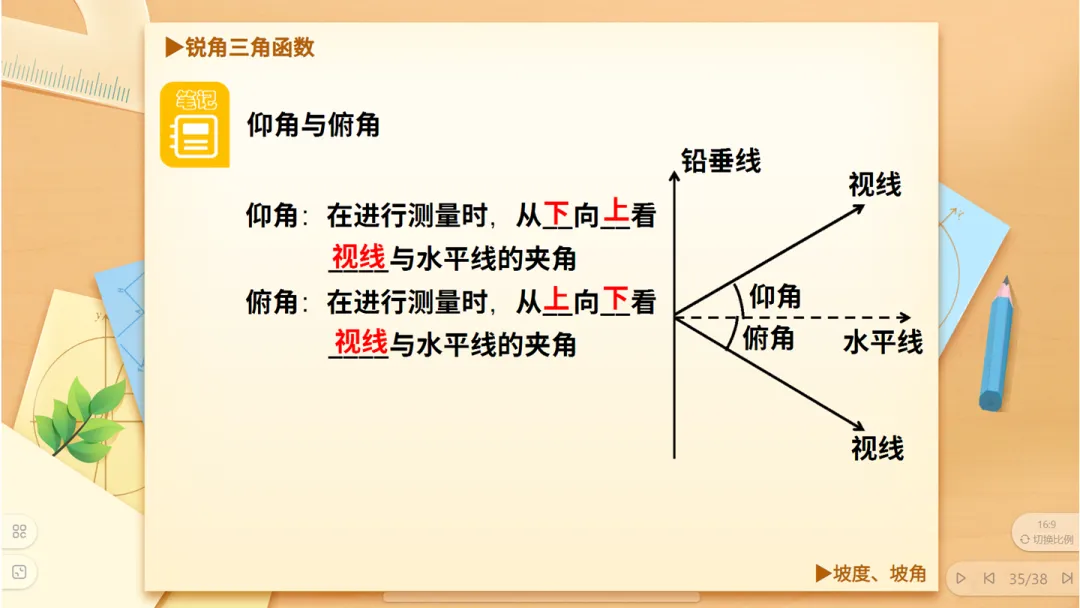 ▶锐角三角函数

笔记

仰角与俯角

仰角：在进行测量时，从下向上看视线与水平线的夹角

俯角：在进行测量时，从上向下看视线与水平线的夹角

铅垂线

视线

仰角

俯角

水平线

视线

▶坡度、坡角

16:9
切换比例

35/38